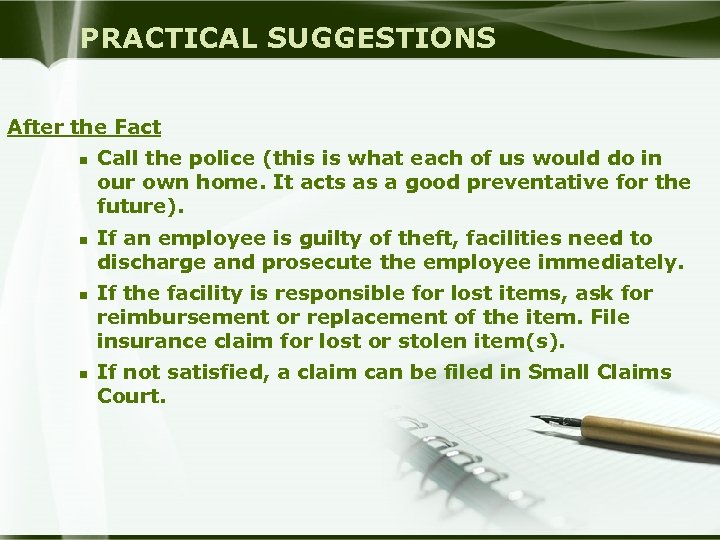 PRACTICAL SUGGESTIONS

After the Fact

- Call the police (this is what each of us would do in our own home. It acts as a good preventative for the future).
- If an employee is guilty of theft, facilities need to discharge and prosecute the employee immediately.
- If the facility is responsible for lost items, ask for reimbursement or replacement of the item. File insurance claim for lost or stolen item(s).
- If not satisfied, a claim can be filed in Small Claims Court.